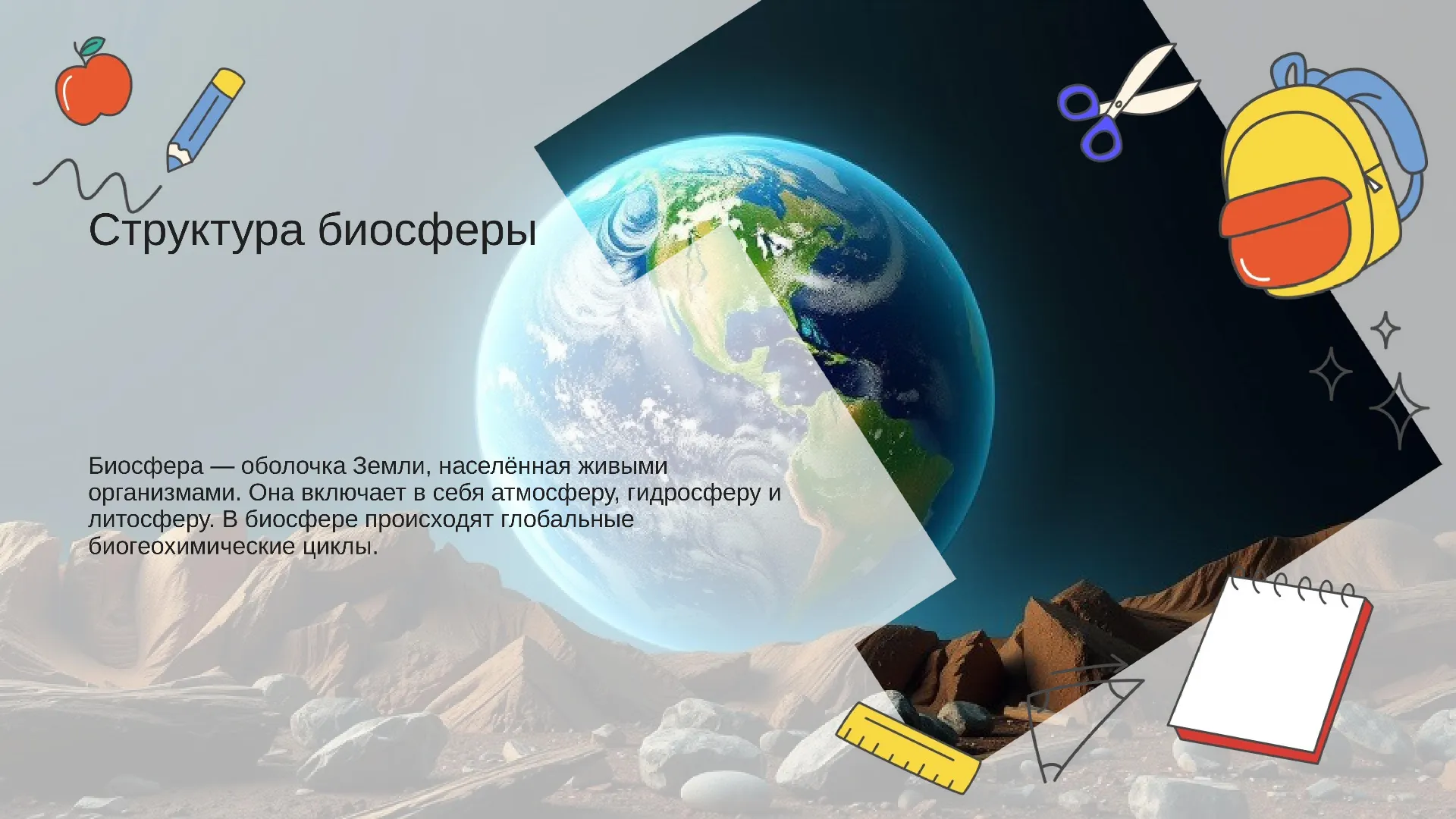 Структура биосферы

Биосфера — оболочка Земли, населённая живыми организмами. Она включает в себя атмосферу, гидросферу и литосферу. В биосфере происходят глобальные биогеохимические циклы.